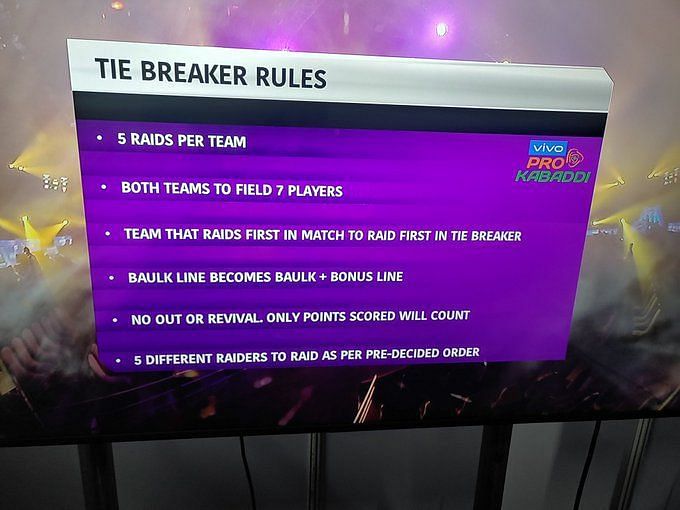 TIE BREAKER RULES

vivo PRO KABADDI

• 5 RAIDS PER TEAM

• BOTH TEAMS TO FIELD 7 PLAYERS

• TEAM THAT RAIDS FIRST IN MATCH TO RAID FIRST IN TIE BREAKER

• BAULK LINE BECOMES BAULK + BONUS LINE

• NO OUT OR REVIVAL. ONLY POINTS SCORED WILL COUNT

• 5 DIFFERENT RAIDERS TO RAID AS PER PRE-DECIDED ORDER